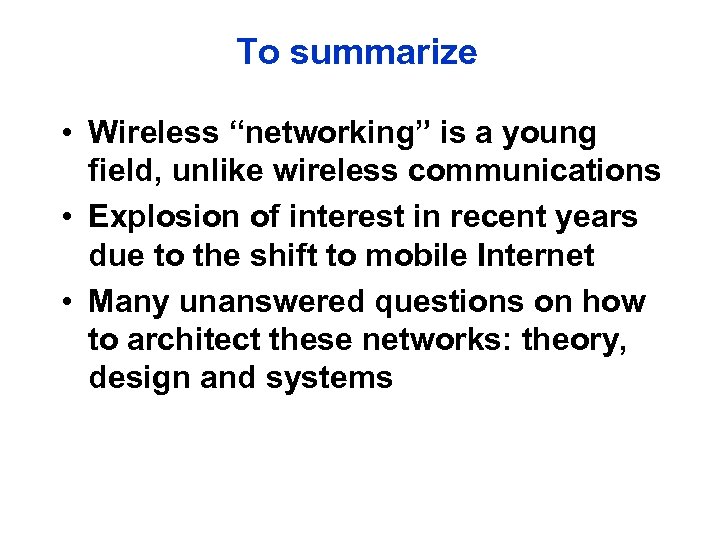 To summarize

• Wireless “networking” is a young field, unlike wireless communications
• Explosion of interest in recent years due to the shift to mobile Internet
• Many unanswered questions on how to architect these networks: theory, design and systems